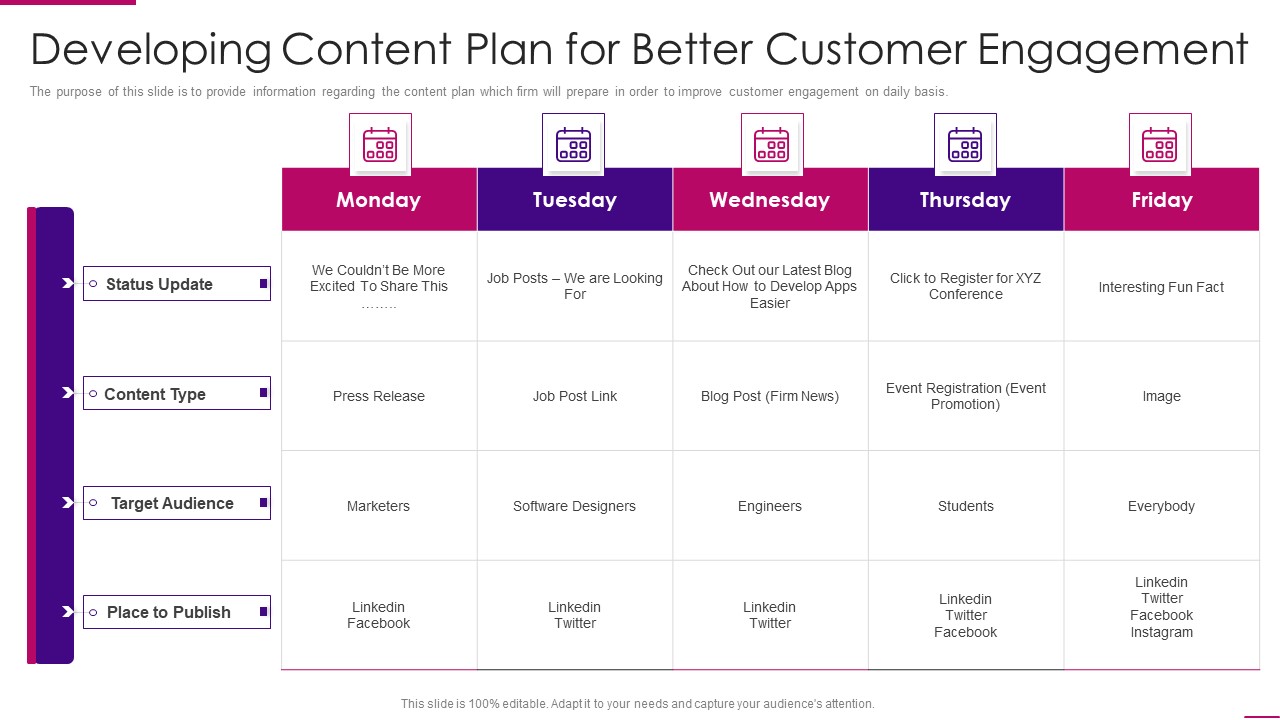 Developing Content Plan for Better Customer Engagement

The purpose of this slide is to provide information regarding the content plan which firm will prepare in order to improve customer engagement on daily basis.

| | Monday | Tuesday | Wednesday | Thursday | Friday |
|---|---|---|---|---|---|
| Status Update | We Couldn't Be More Excited To Share This …….. | Job Posts – We are Looking For | Check Out our Latest Blog About How to Develop Apps Easier | Click to Register for XYZ Conference | Interesting Fun Fact |
| Content Type | Press Release | Job Post Link | Blog Post (Firm News) | Event Registration (Event Promotion) | Image |
| Target Audience | Marketers | Software Designers | Engineers | Students | Everybody |
| Place to Publish | Linkedin Facebook | Linkedin Twitter | Linkedin Twitter | Linkedin Twitter Facebook | Linkedin Twitter Facebook Instagram |

This slide is 100% editable. Adapt it to your needs and capture your audience's attention.